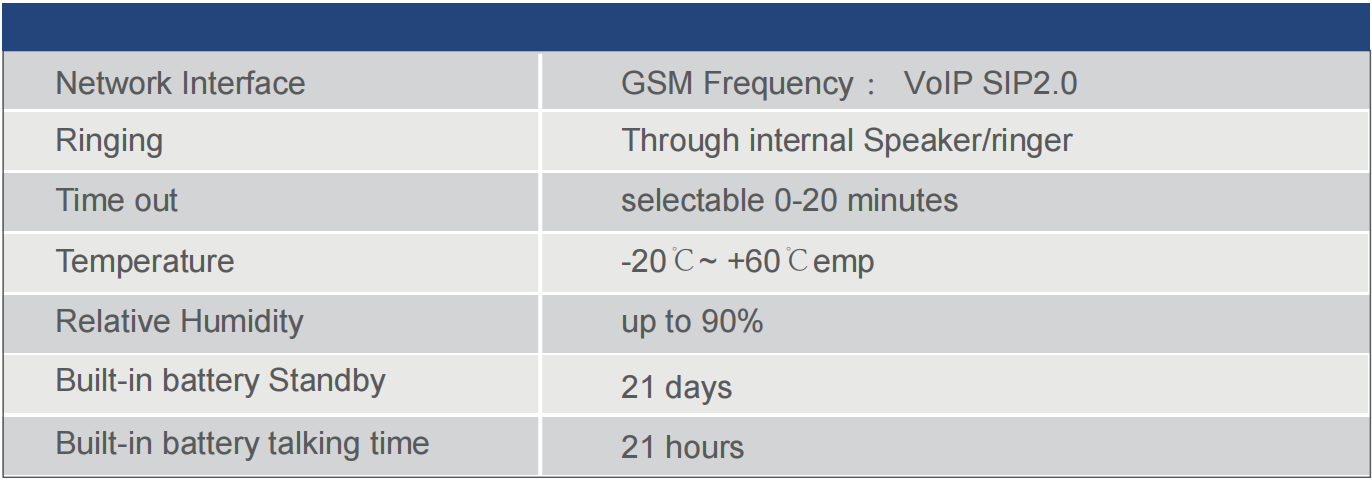 | | |
|---|---|
| Network Interface | GSM Frequency： VoIP SIP2.0 |
| Ringing | Through internal Speaker/ringer |
| Time out | selectable 0-20 minutes |
| Temperature | -20℃~ +60℃emp |
| Relative Humidity | up to 90% |
| Built-in battery Standby | 21 days |
| Built-in battery talking time | 21 hours |